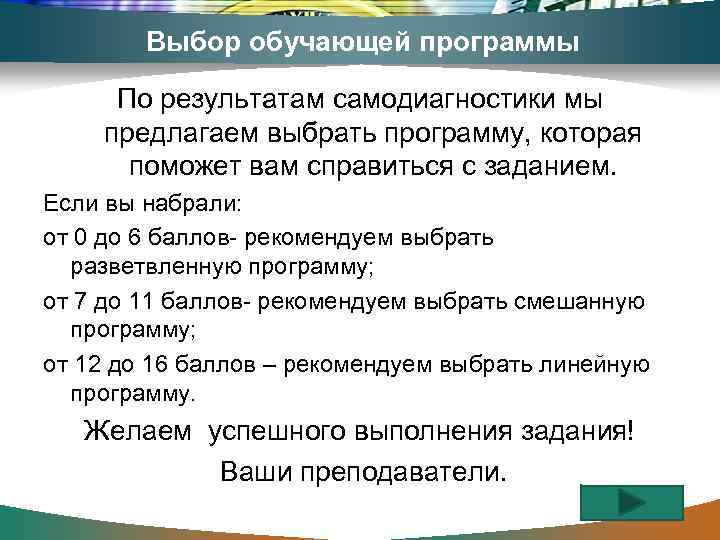 Выбор обучающей программы

По результатам самодиагностики мы предлагаем выбрать программу, которая поможет вам справиться с заданием.

Если вы набрали:

от 0 до 6 баллов- рекомендуем выбрать разветвленную программу;

от 7 до 11 баллов- рекомендуем выбрать смешанную программу;

от 12 до 16 баллов – рекомендуем выбрать линейную программу.

Желаем успешного выполнения задания!

Ваши преподаватели.